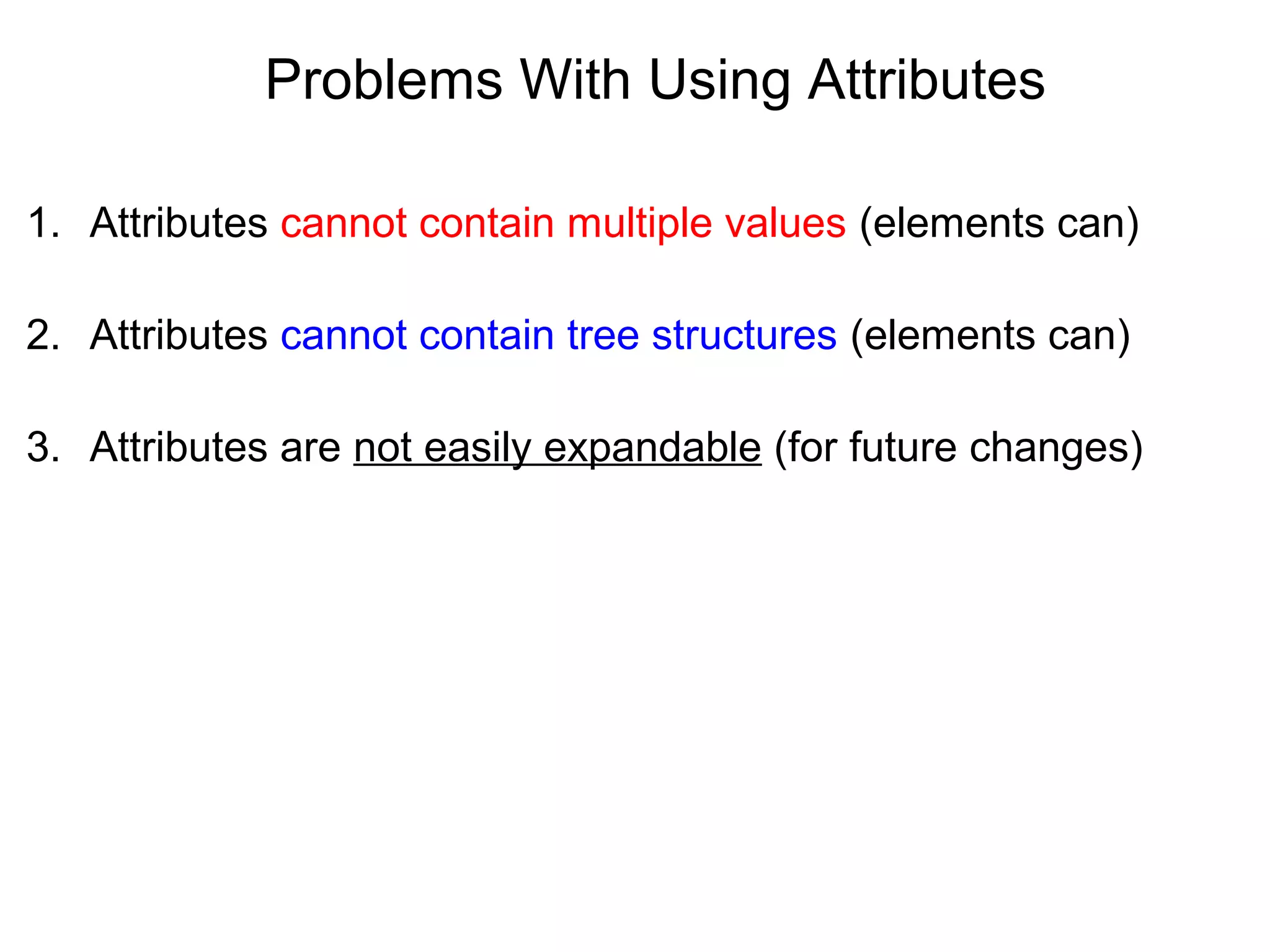 Problems With Using Attributes

1. Attributes cannot contain multiple values (elements can)

2. Attributes cannot contain tree structures (elements can)

3. Attributes are not easily expandable (for future changes)